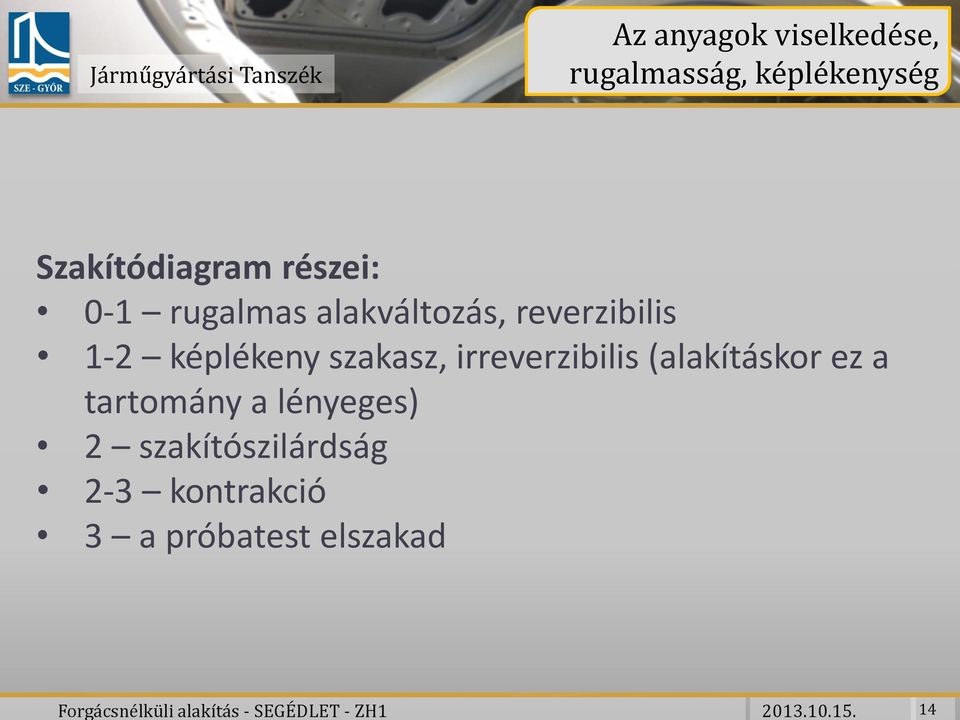 SZE - GYŐR

Járműgyártási Tanszék

Az anyagok viselkedése, rugalmasság, képlékenység

Szakítódiagram részei:
• 0-1 – rugalmas alakváltozás, reverzibilis
• 1-2 – képlékeny szakasz, irreverzibilis (alakításkor ez a tartomány a lényeges)
• 2 – szakítószilárdság
• 2-3 – kontrakció
• 3 – a próbatest elszakad

Forgácsnélküli alakítás - SEGÉDLET - ZH1
2013.10.15.
14